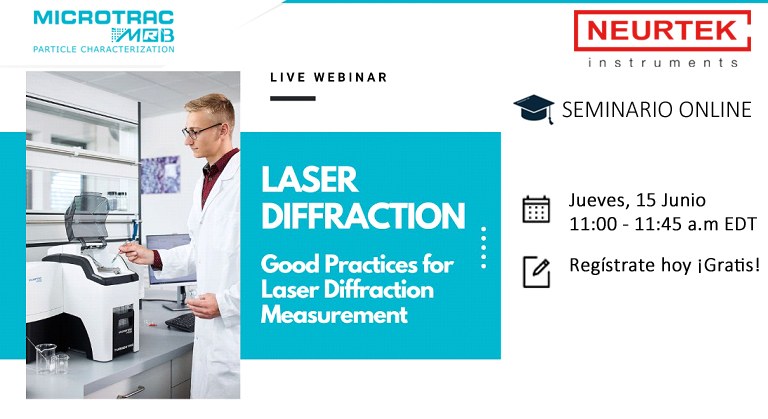 MICROTRAC MRB
PARTICLE CHARACTERIZATION

NEURTEK
instruments

LIVE WEBINAR

SEMINARIO ONLINE

LASER DIFFRACTION

Good Practices for Laser Diffraction Measurement

Jueves, 15 Junio
11:00 - 11:45 a.m EDT

Regístrate hoy ¡Gratis!